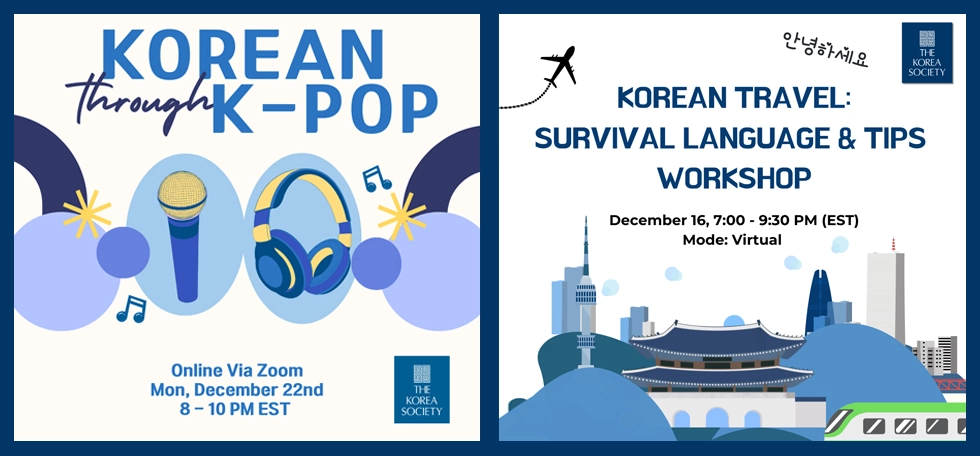 KOREAN through K-POP

Online Via Zoom
Mon, December 22nd
8 – 10 PM EST

THE KOREA SOCIETY

안녕하세요

THE KOREA SOCIETY

KOREAN TRAVEL: SURVIVAL LANGUAGE & TIPS WORKSHOP

December 16, 7:00 - 9:30 PM (EST)
Mode: Virtual